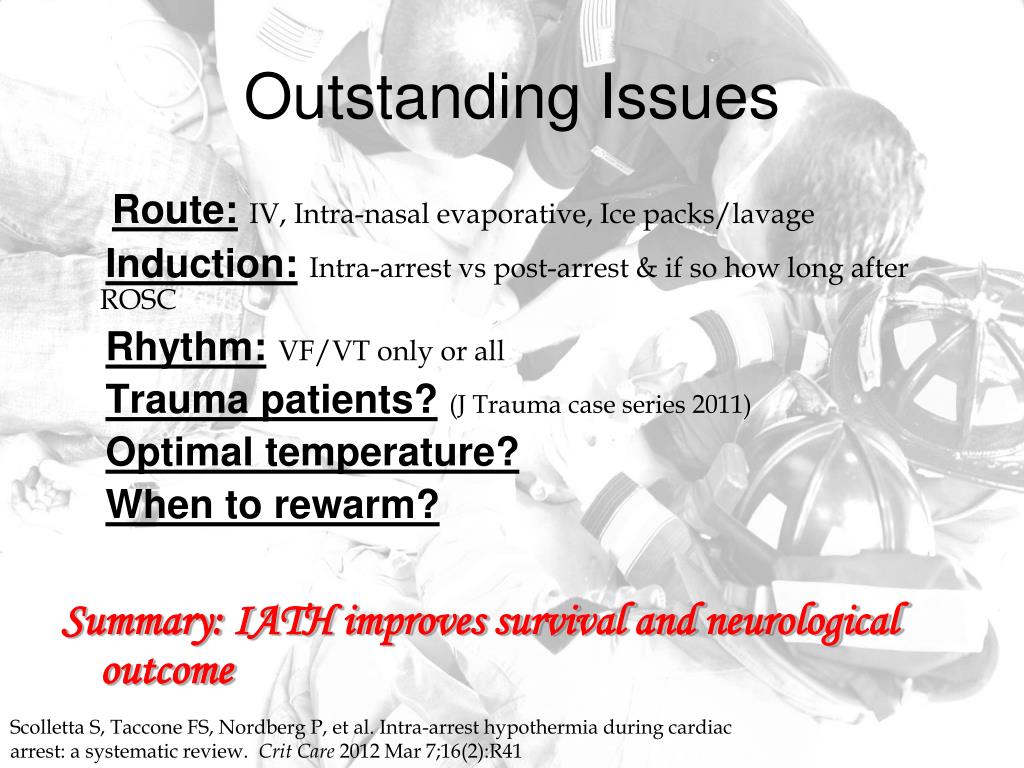 Outstanding Issues

Route: IV, Intra-nasal evaporative, Ice packs/lavage

Induction: Intra-arrest vs post-arrest & if so how long after ROSC

Rhythm: VF/VT only or all

Trauma patients? (J Trauma case series 2011)

Optimal temperature?

When to rewarm?

Summary: IATH improves survival and neurological outcome

Scolletta S, Taccone FS, Nordberg P, et al. Intra-arrest hypothermia during cardiac arrest: a systematic review. Crit Care 2012 Mar 7;16(2):R41